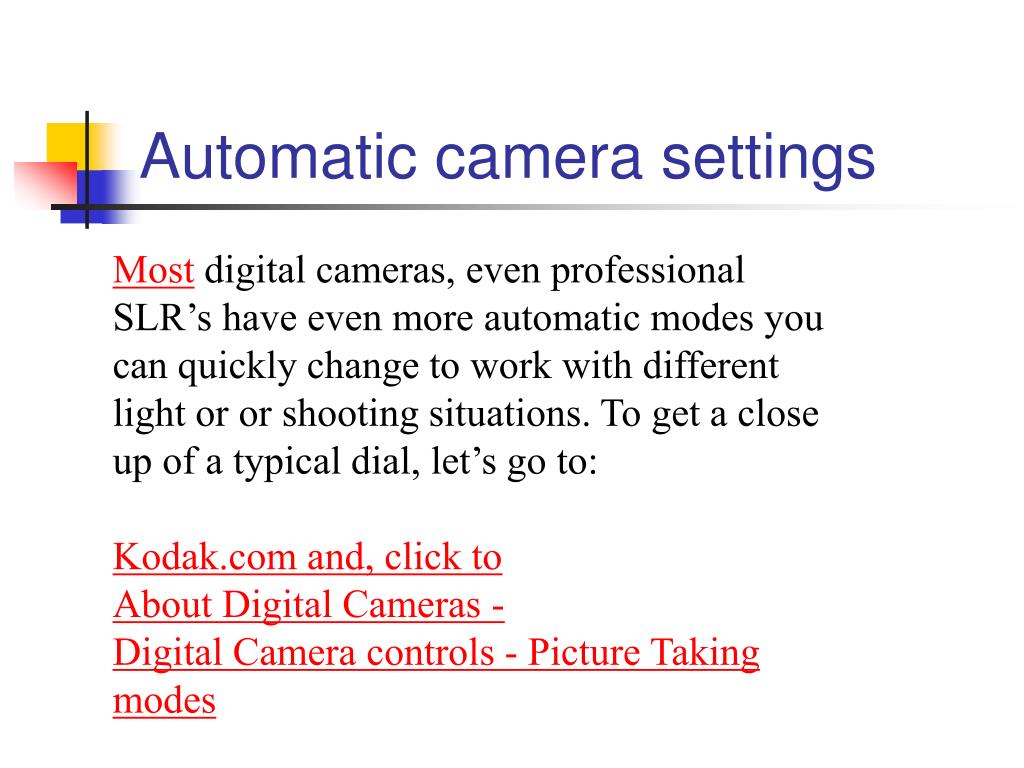 Automatic camera settings

Most digital cameras, even professional SLR’s have even more automatic modes you can quickly change to work with different light or or shooting situations. To get a close up of a typical dial, let’s go to:

Kodak.com and, click to
About Digital Cameras -
Digital Camera controls - Picture Taking modes